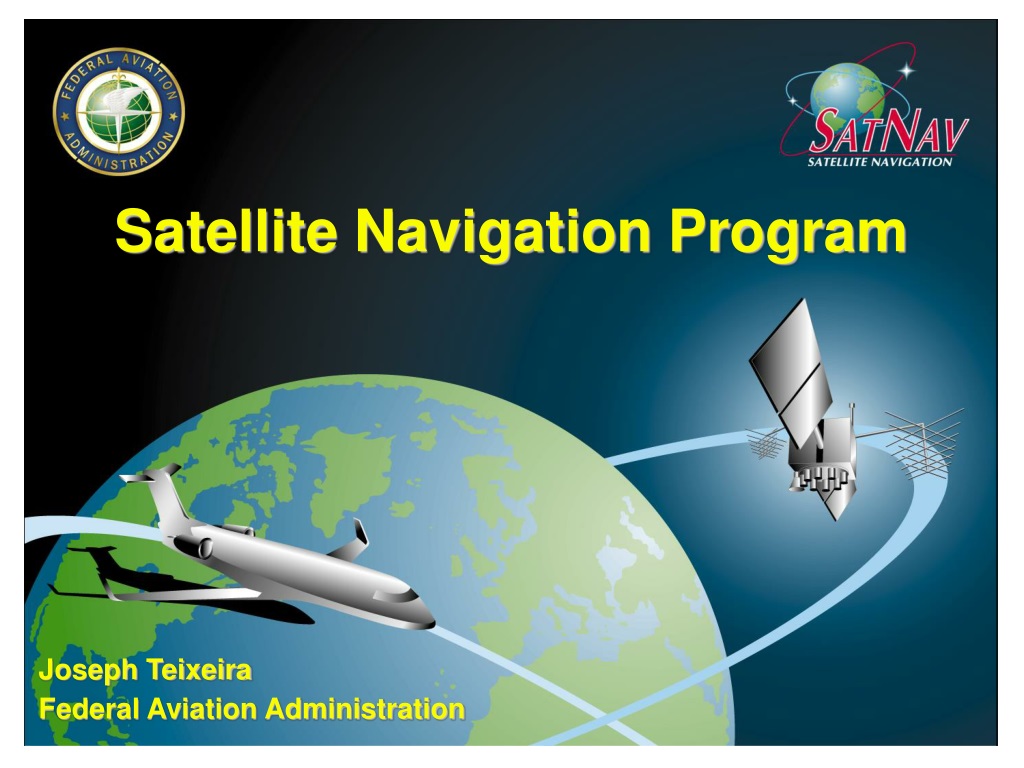 FEDERAL AVIATION ADMINISTRATION

SATNAV
SATELLITE NAVIGATION

Satellite Navigation Program

Joseph Teixeira
Federal Aviation Administration